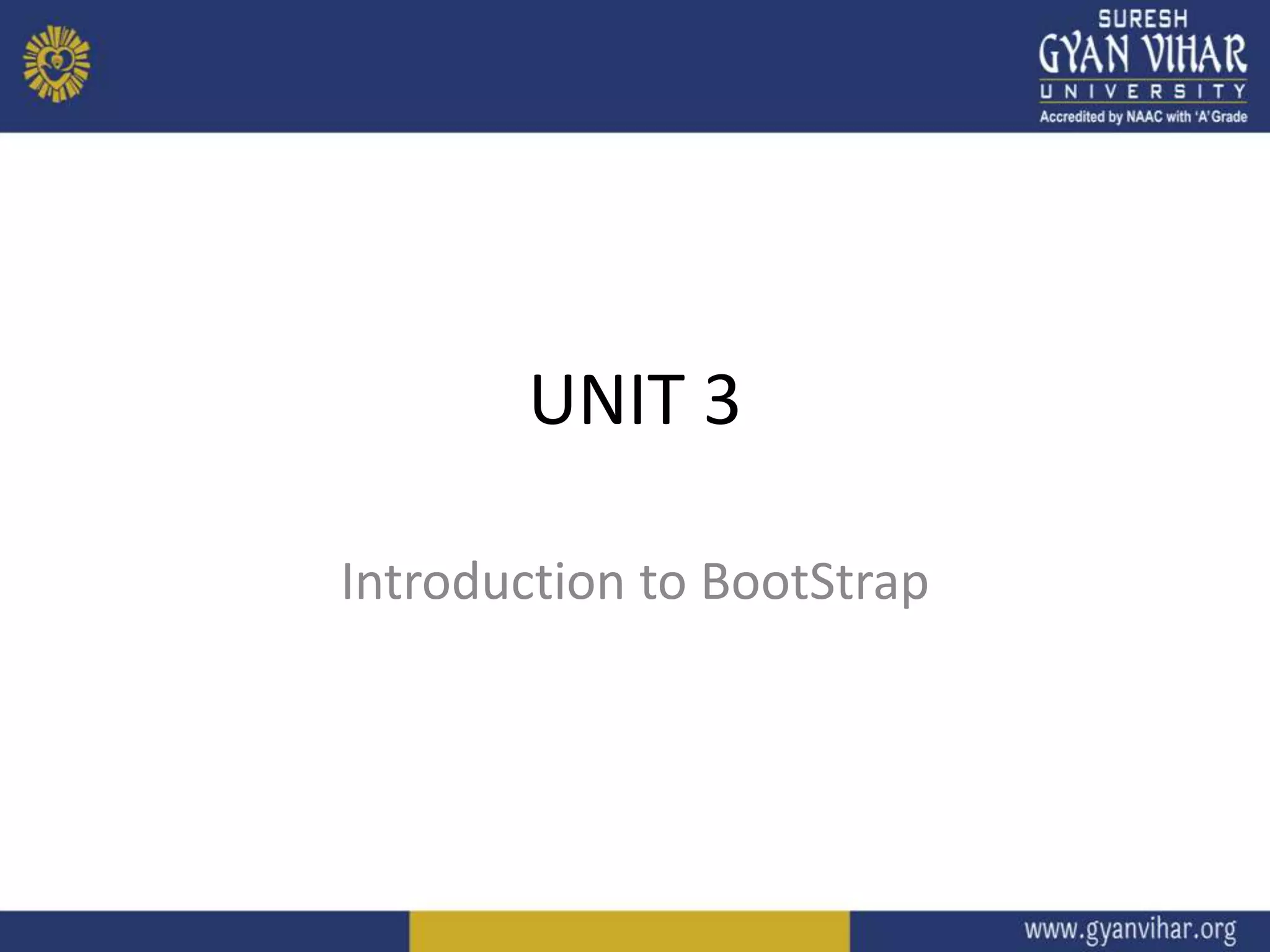 SURESH
GYAN VIHAR
UNIVERSITY
Accredited by NAAC with 'A' Grade

UNIT 3

Introduction to BootStrap

www.gyanvihar.org